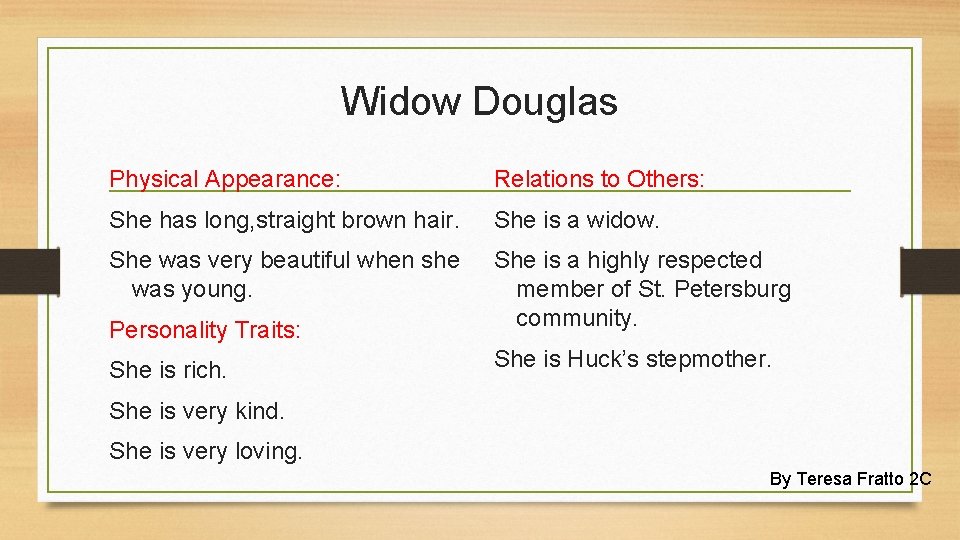 Widow Douglas

Physical Appearance:

She has long,straight brown hair.

She was very beautiful when she was young.

Personality Traits:

She is rich.

She is very kind.

She is very loving.

Relations to Others:

She is a widow.

She is a highly respected member of St. Petersburg community.

She is Huck's stepmother.

By Teresa Fratto 2C